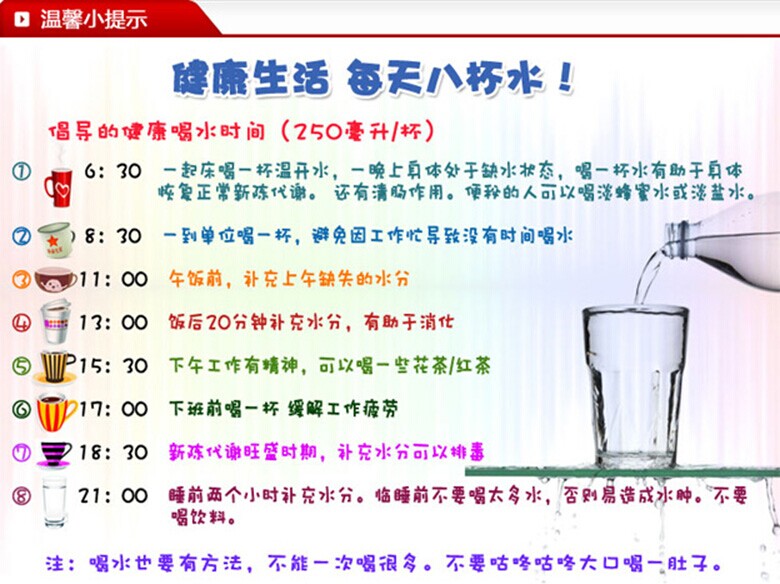 温馨小提示

健康生活 每天八杯水！

倡导的健康喝水时间（250毫升/杯）

① 6:30 一起床喝一杯温开水，一晚上身体处于缺水状态，喝一杯水有助于身体恢复正常新陈代谢。还有清肠作用。便秘的人可以喝淡蜂蜜水或淡盐水。

② 8:30 一到单位喝一杯，避免因工作忙导致没有时间喝水

③ 11:00 午饭前，补充上午缺失的水分

④ 13:00 饭后20分钟补充水分，有助于消化

⑤ 15:30 下午工作有精神，可以喝一些花茶/红茶

⑥ 17:00 下班前喝一杯 缓解工作疲劳

⑦ 18:30 新陈代谢旺盛时期，补充水分可以排毒

⑧ 21:00 睡前两个小时补充水分。临睡前不要喝太多水，否则易造成水肿。不要喝饮料。

注：喝水也要有方法，不能一次喝很多。不要咕咚咕咚大口喝一肚子。